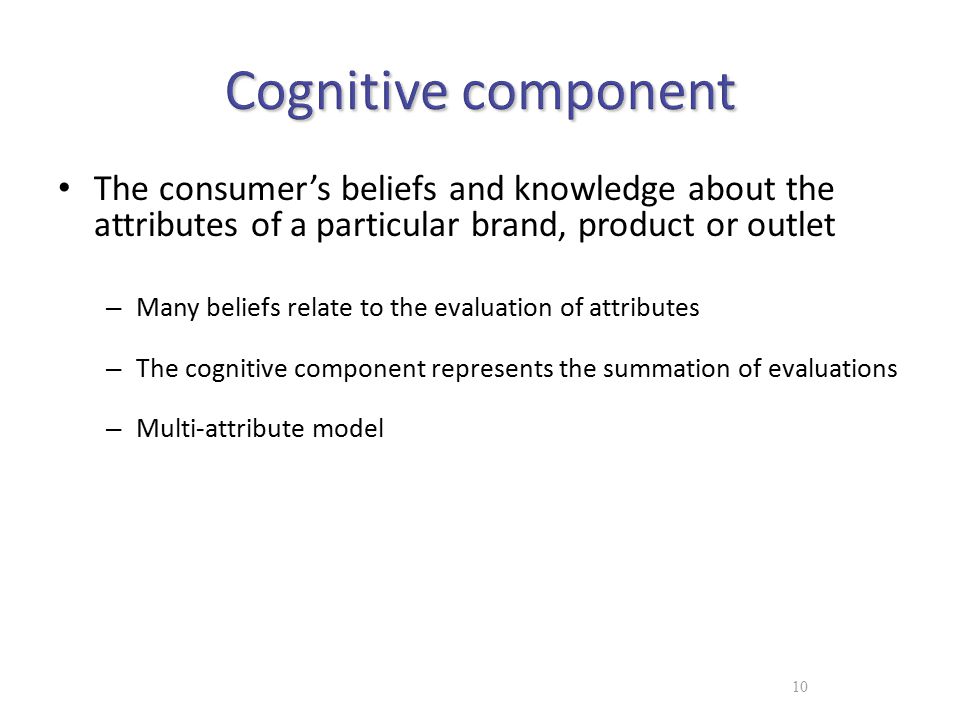 Cognitive component

• The consumer’s beliefs and knowledge about the attributes of a particular brand, product or outlet

– Many beliefs relate to the evaluation of attributes

– The cognitive component represents the summation of evaluations

– Multi-attribute model

10